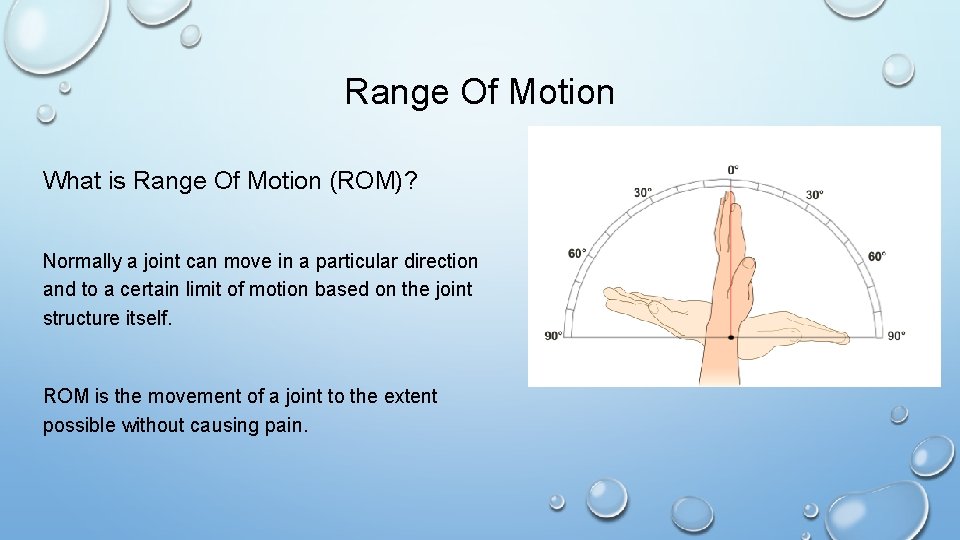 Range Of Motion

What is Range Of Motion (ROM)?

Normally a joint can move in a particular direction and to a certain limit of motion based on the joint structure itself.

ROM is the movement of a joint to the extent possible without causing pain.

0°
30°
30°
60°
60°
90°
90°